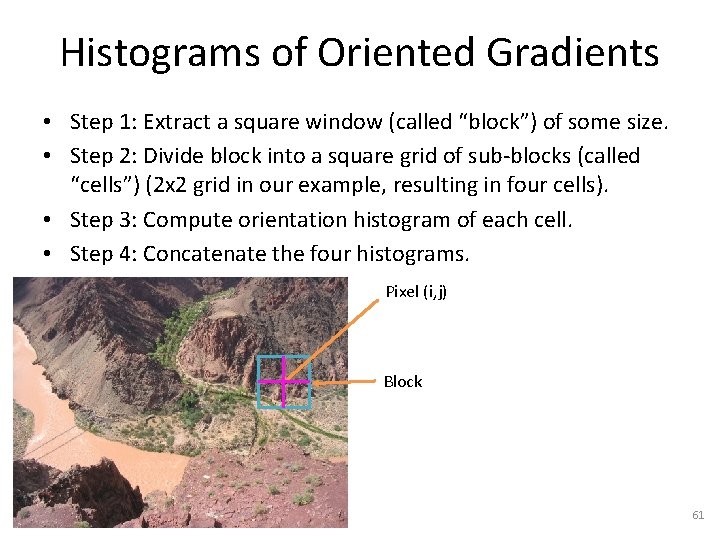 Histograms of Oriented Gradients

• Step 1: Extract a square window (called "block") of some size.
• Step 2: Divide block into a square grid of sub-blocks (called "cells") (2x2 grid in our example, resulting in four cells).
• Step 3: Compute orientation histogram of each cell.
• Step 4: Concatenate the four histograms.

Pixel (i,j)

Block

61